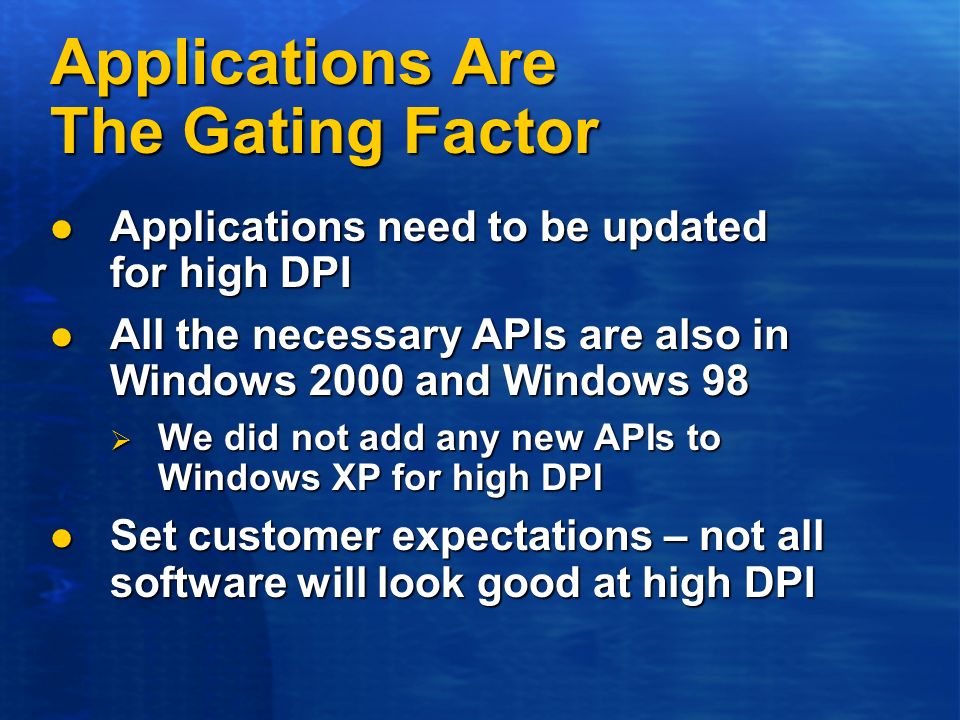 Applications Are The Gating Factor

● Applications need to be updated for high DPI

● All the necessary APIs are also in Windows 2000 and Windows 98

➢ We did not add any new APIs to Windows XP for high DPI

● Set customer expectations – not all software will look good at high DPI